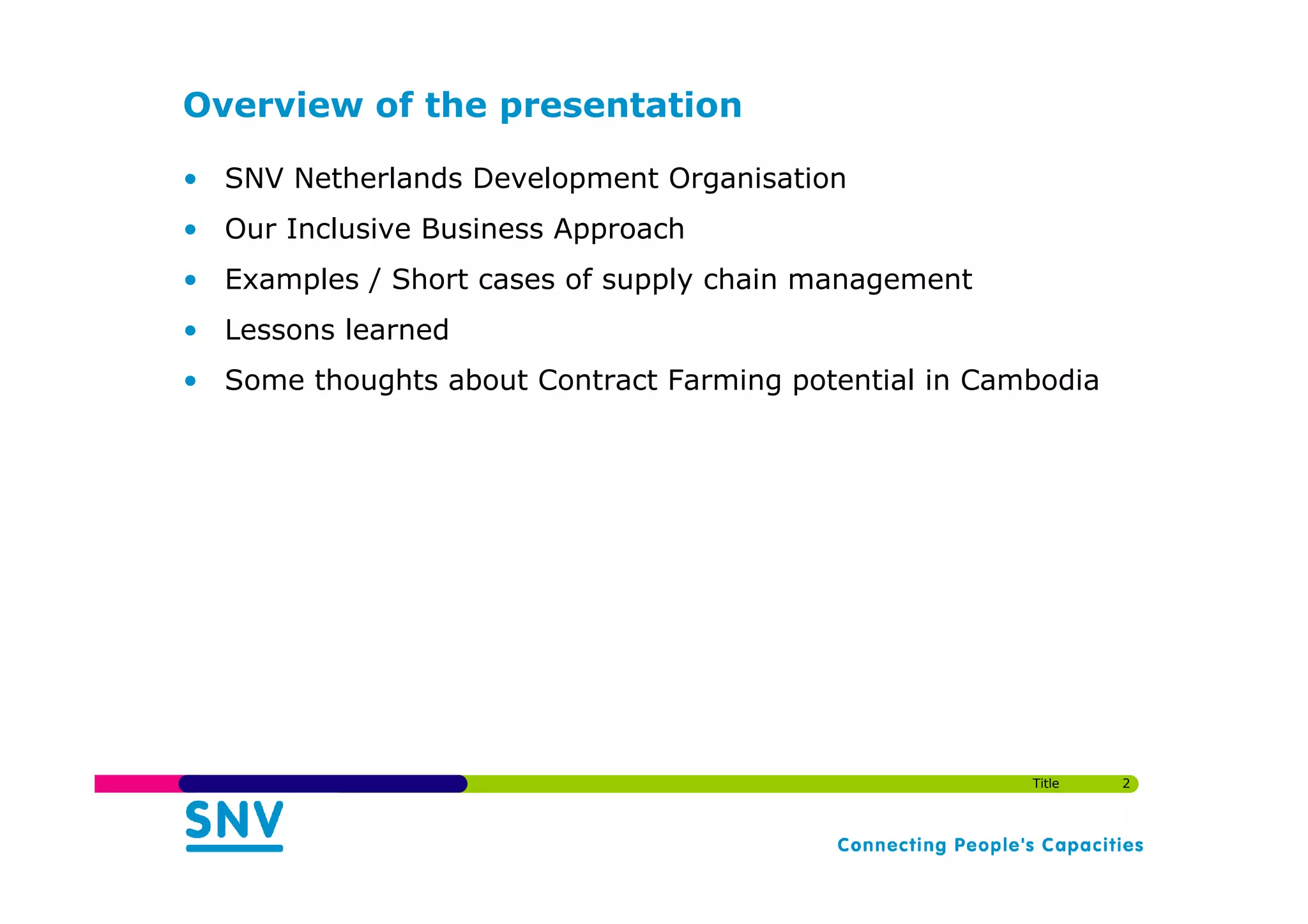 Overview of the presentation

• SNV Netherlands Development Organisation
• Our Inclusive Business Approach
• Examples / Short cases of supply chain management
• Lessons learned
• Some thoughts about Contract Farming potential in Cambodia

Title 2

SNV

Connecting People's Capacities